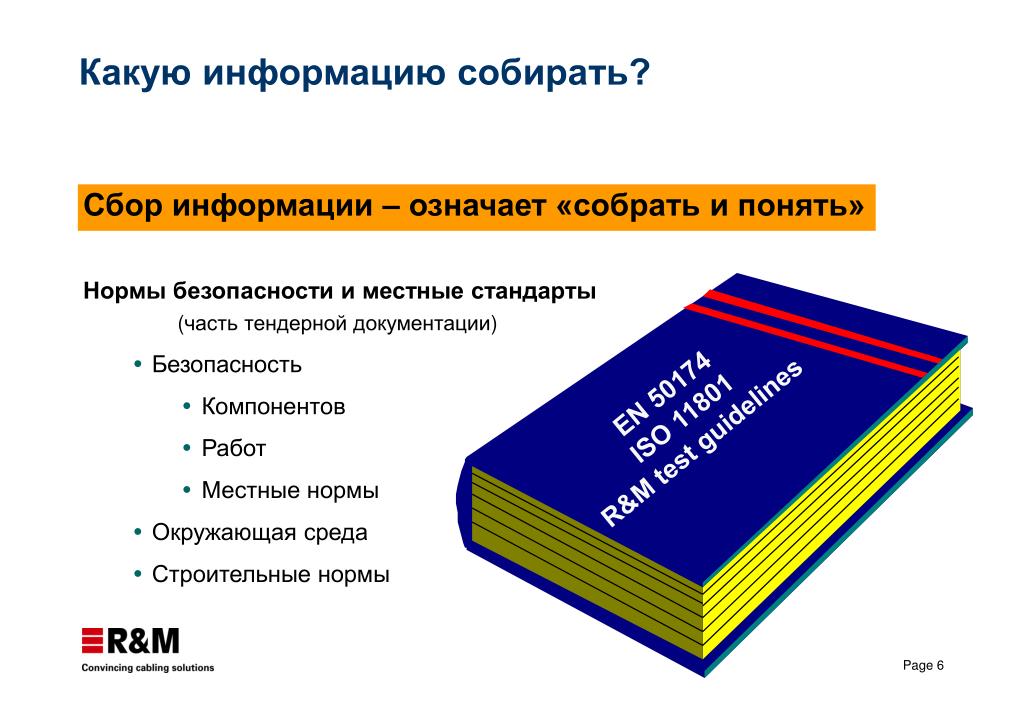 Какую информацию собирать?

Сбор информации – означает «собрать и понять»

Нормы безопасности и местные стандарты
(часть тендерной документации)

• Безопасность
  • Компонентов
  • Работ
  • Местные нормы
• Окружающая среда
• Строительные нормы

EN 50174
ISO 11801
R&M test guidelines

R&M
Convincing cabling solutions

Page 6